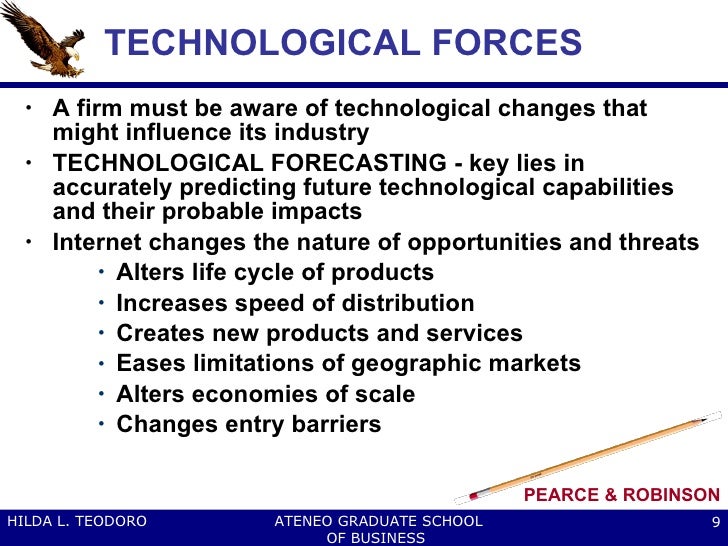 TECHNOLOGICAL FORCES

• A firm must be aware of technological changes that might influence its industry
• TECHNOLOGICAL FORECASTING - key lies in accurately predicting future technological capabilities and their probable impacts
• Internet changes the nature of opportunities and threats
  • Alters life cycle of products
  • Increases speed of distribution
  • Creates new products and services
  • Eases limitations of geographic markets
  • Alters economies of scale
  • Changes entry barriers

PEARCE & ROBINSON

HILDA L. TEODORO

ATENEO GRADUATE SCHOOL OF BUSINESS

9